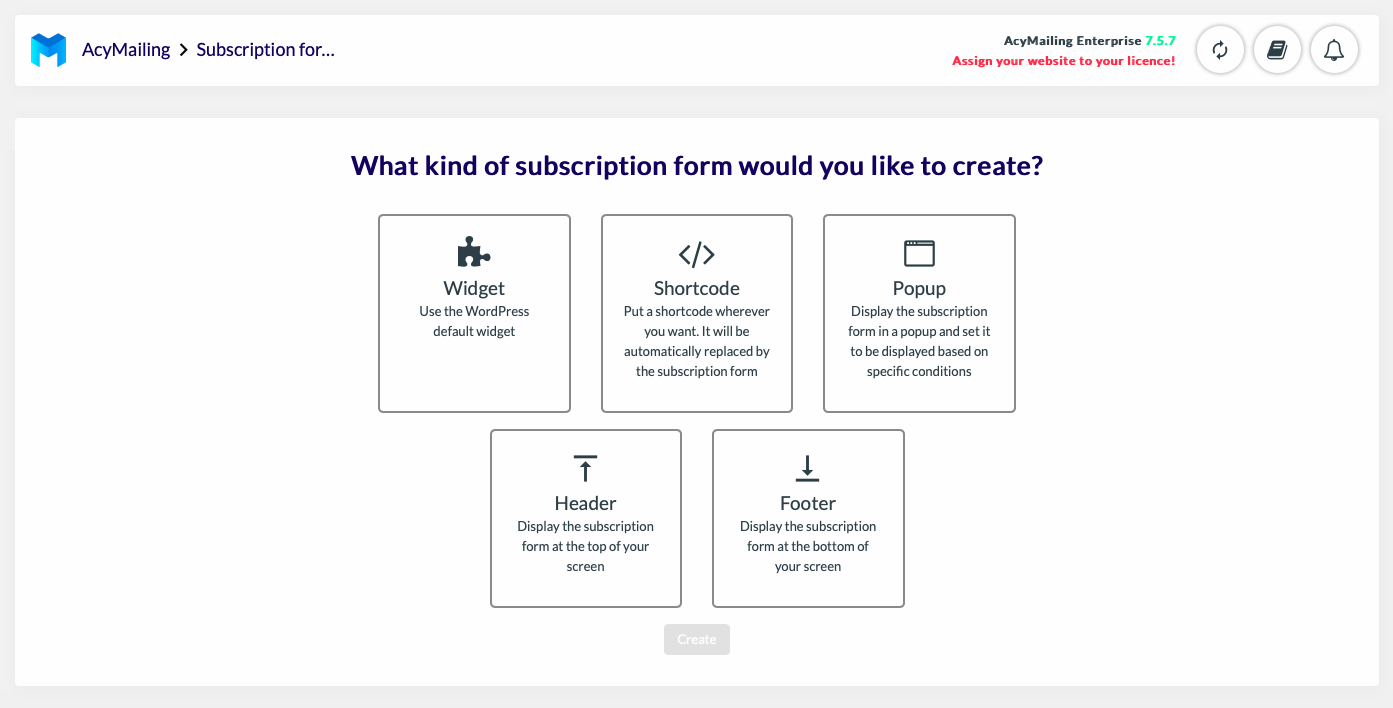 AcyMailing > Subscription for...

AcyMailing Enterprise 7.5.7
Assign your website to your licence!

What kind of subscription form would you like to create?

Widget
Use the WordPress default widget

Shortcode
Put a shortcode wherever you want. It will be automatically replaced by the subscription form

Popup
Display the subscription form in a popup and set it to be displayed based on specific conditions

Header
Display the subscription form at the top of your screen

Footer
Display the subscription form at the bottom of your screen

Create